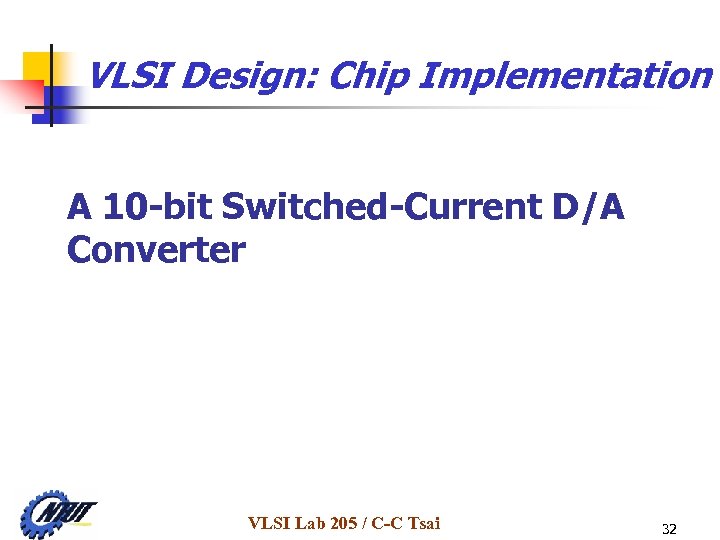 VLSI Design: Chip Implementation

A 10-bit Switched-Current D/A Converter

NTUT

VLSI Lab 205 / C-C Tsai

32